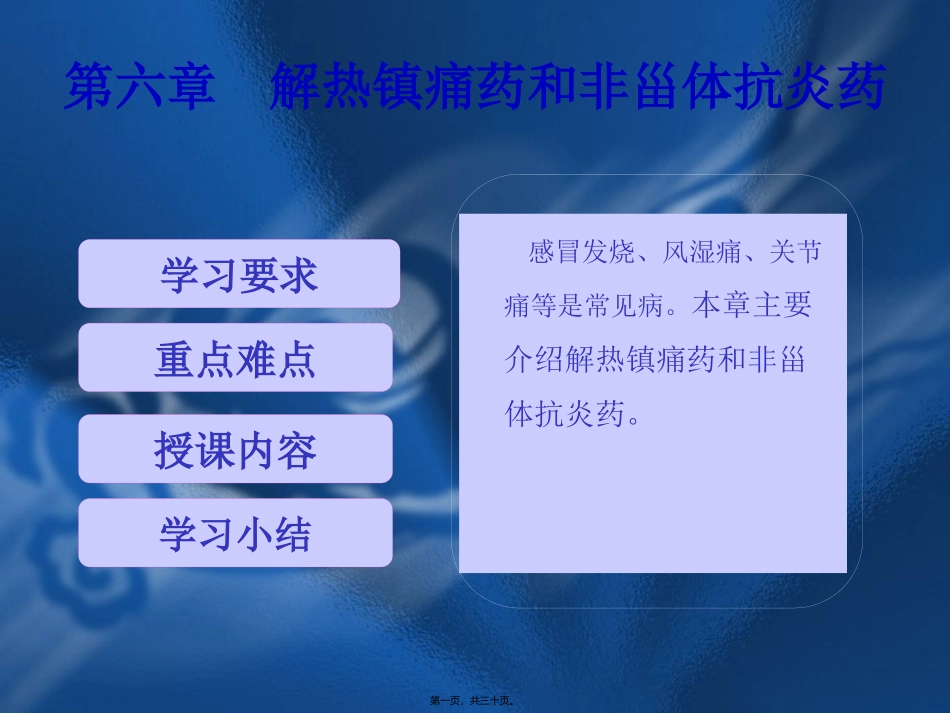 第六章　解热镇痛药和非甾体抗炎药

学习要求

重点难点

授课内容

学习小结

感冒发烧、风湿痛、关节痛等是常见病。本章主要介绍解热镇痛药和非甾体抗炎药。

第一页，共三十页。